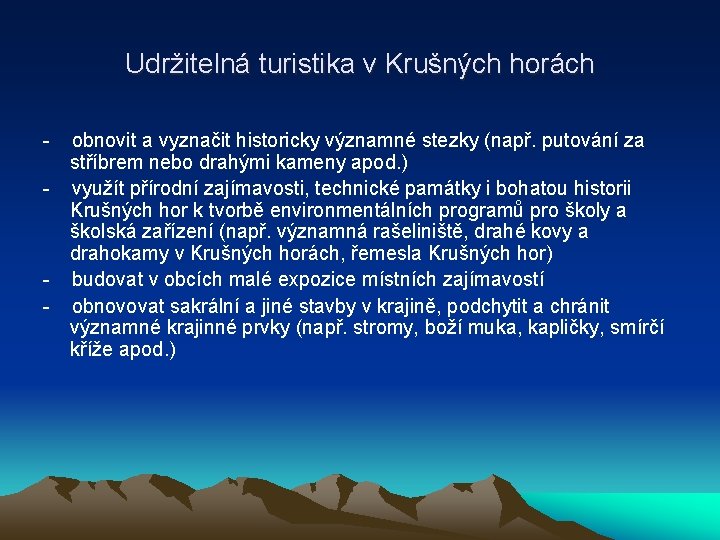 Udržitelná turistika v Krušných horách

- obnovit a vyznačit historicky významné stezky (např. putování za stříbrem nebo drahými kameny apod.)

- využít přírodní zajímavosti, technické památky i bohatou historii Krušných hor k tvorbě environmentálních programů pro školy a školská zařízení (např. významná rašeliniště, drahé kovy a drahokamy v Krušných horách, řemesla Krušných hor)

- budovat v obcích malé expozice místních zajímavostí

- obnovovat sakrální a jiné stavby v krajině, podchytit a chránit významné krajinné prvky (např. stromy, boží muka, kapličky, smírčí kříže apod.)